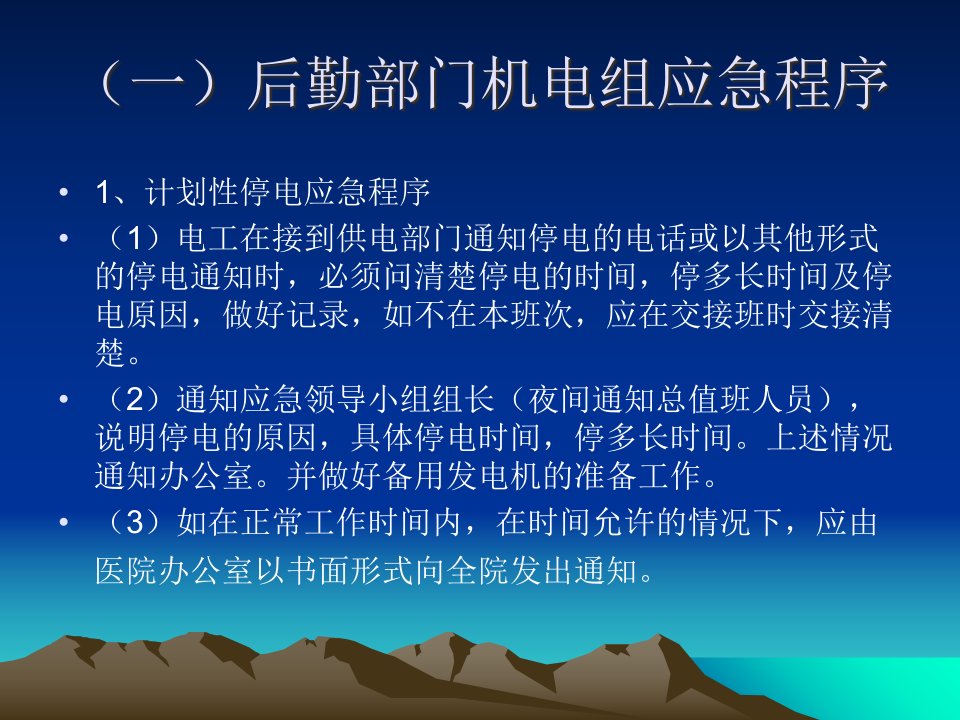 （一）后勤部门机电组应急程序

• 1、计划性停电应急程序

• （1）电工在接到供电部门通知停电的电话或以其他形式的停电通知时，必须问清楚停电的时间，停多长时间及停电原因，做好记录，如不在本班次，应在交接班时交接清楚。

• （2）通知应急领导小组组长（夜间通知总值班人员），说明停电的原因，具体停电时间，停多长时间。上述情况通知办公室。并做好备用发电机的准备工作。

• （3）如在正常工作时间内，在时间允许的情况下，应由医院办公室以书面形式向全院发出通知。